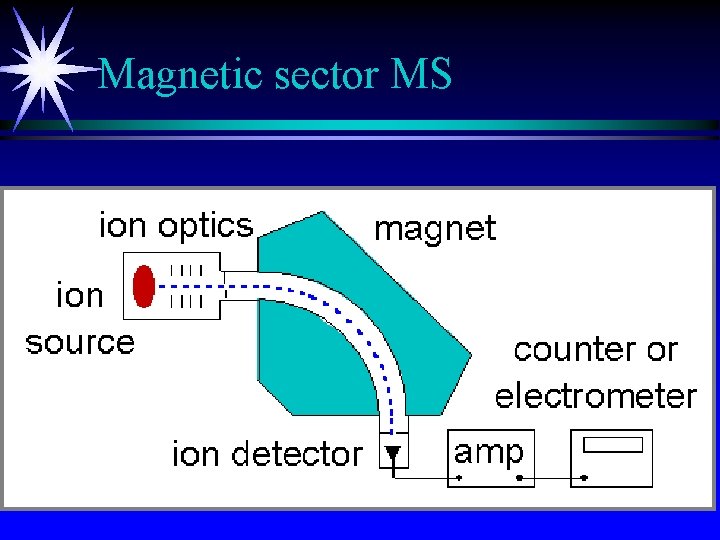 Magnetic sector MS

ion optics

magnet

ion

source

counter or electrometer

ion detector

amp